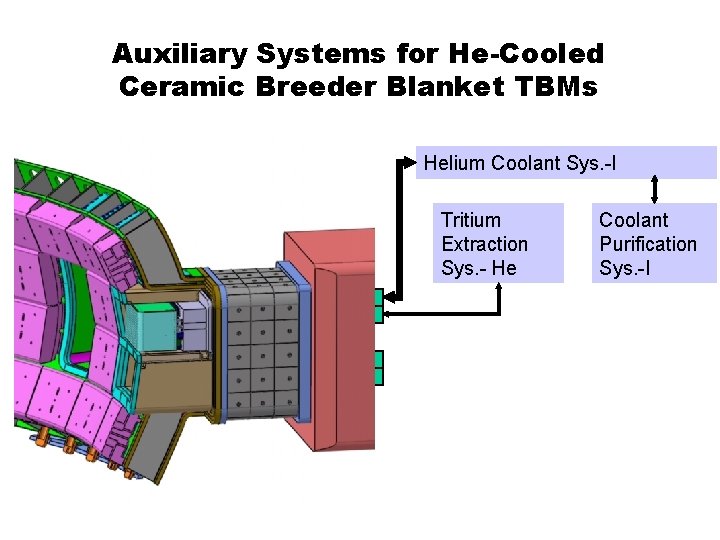 Auxiliary Systems for He-Cooled Ceramic Breeder Blanket TBMs

Helium Coolant Sys.-I

Tritium Extraction Sys.- He

Coolant Purification Sys.-I